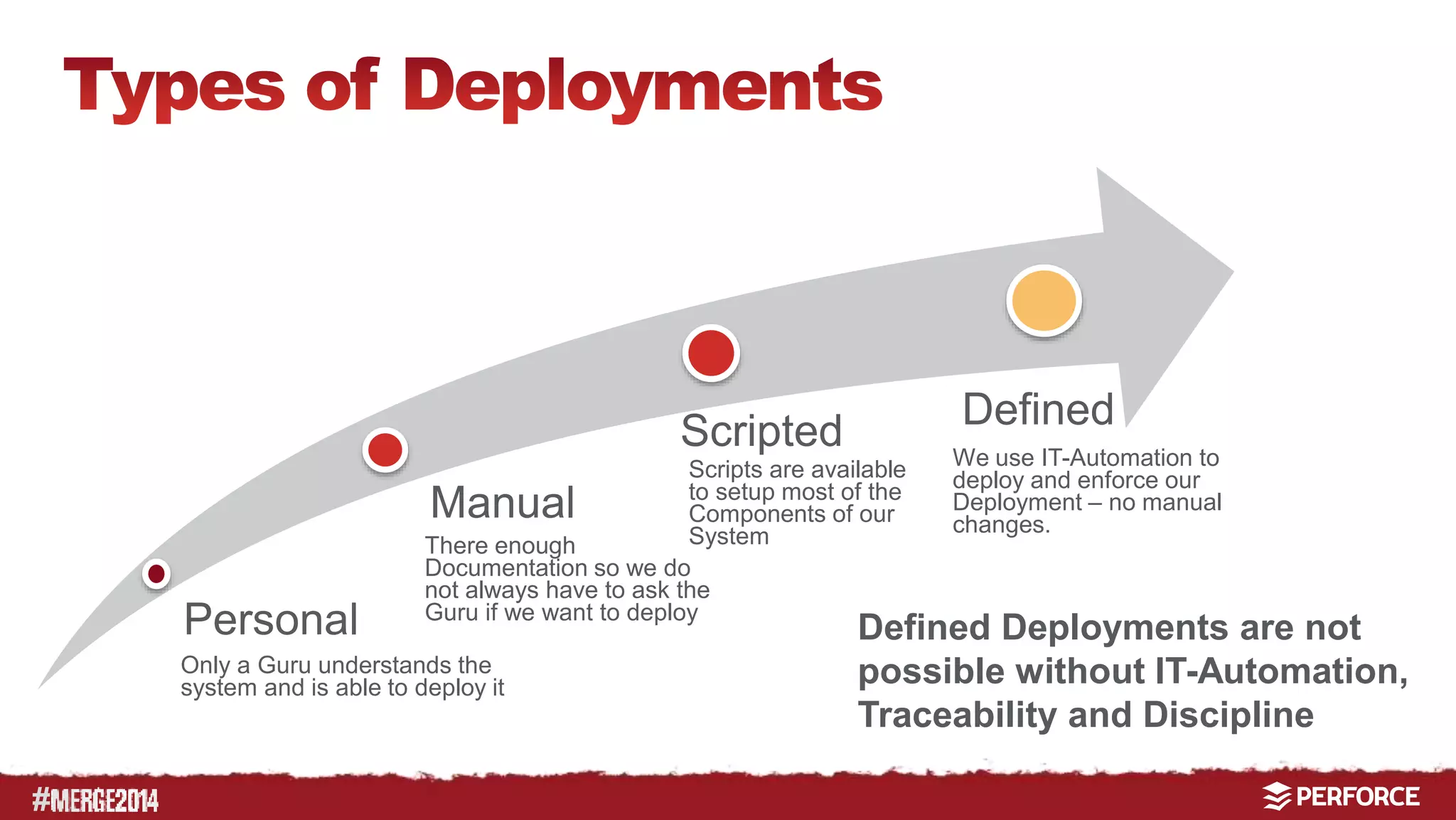 Types of Deployments

Personal

Only a Guru understands the system and is able to deploy it

Manual

There enough Documentation so we do not always have to ask the Guru if we want to deploy

Scripted

Scripts are available to setup most of the Components of our System

Defined

We use IT-Automation to deploy and enforce our Deployment – no manual changes.

Defined Deployments are not possible without IT-Automation, Traceability and Discipline

#MERGE2014

PERFORCE